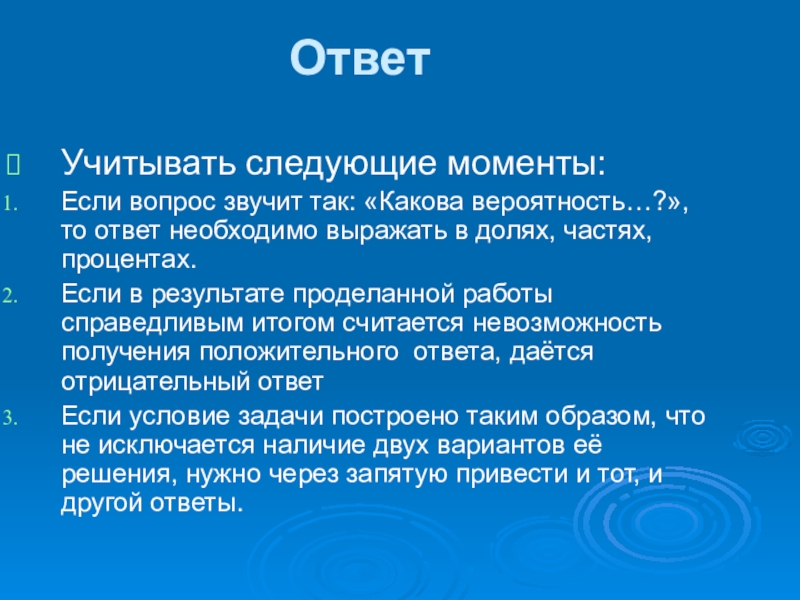 Ответ

Учитывать следующие моменты:

1. Если вопрос звучит так: «Какова вероятность…?», то ответ необходимо выражать в долях, частях, процентах.

2. Если в результате проделанной работы справедливым итогом считается невозможность получения положительного ответа, даётся отрицательный ответ

3. Если условие задачи построено таким образом, что не исключается наличие двух вариантов её решения, нужно через запятую привести и тот, и другой ответы.